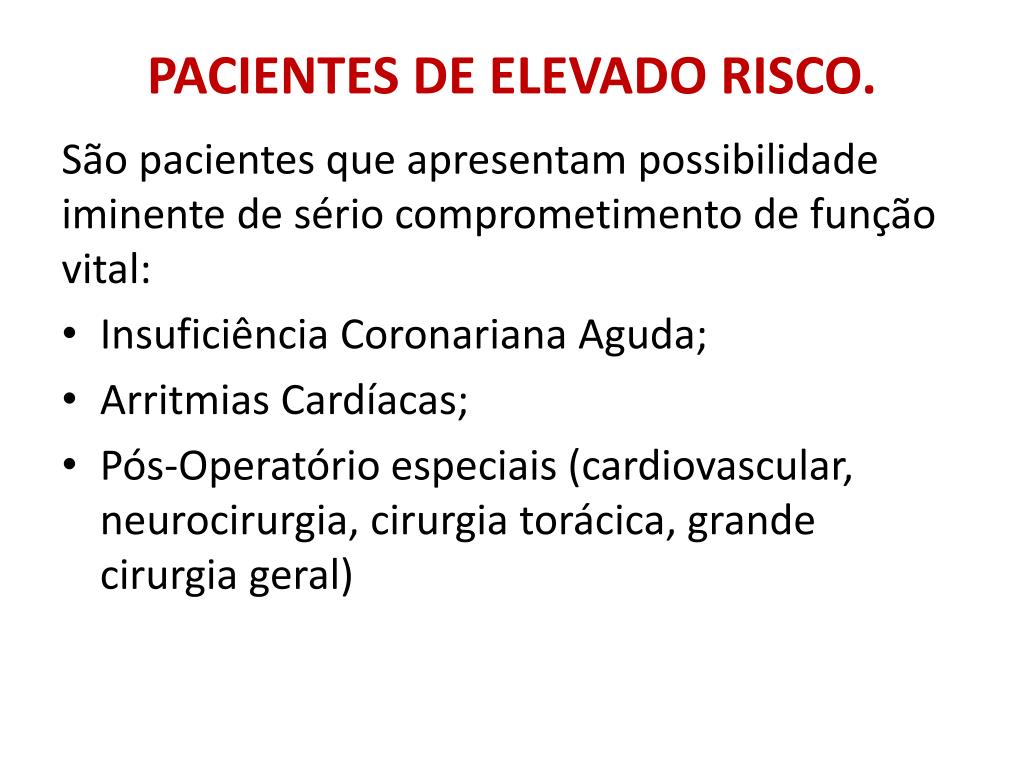 PACIENTES DE ELEVADO RISCO.

São pacientes que apresentam possibilidade iminente de sério comprometimento de função vital:

• Insuficiência Coronariana Aguda;
• Arritmias Cardíacas;
• Pós-Operatório especiais (cardiovascular, neurocirurgia, cirurgia torácica, grande cirurgia geral)